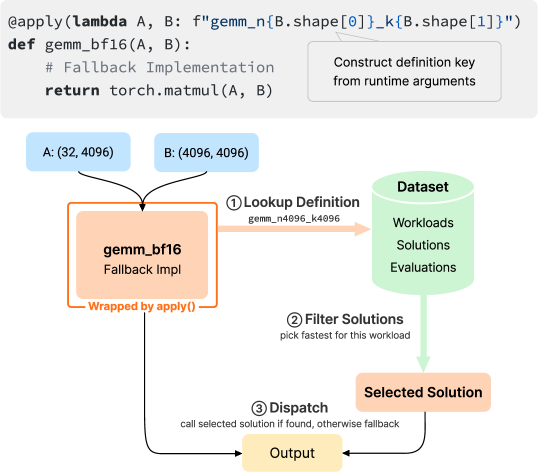 @apply(lambda A, B: f"gemm_n{B.shape[0]}_k{B.shape[1]}")
def gemm_bf16(A, B):
    # Fallback Implementation
    return torch.matmul(A, B)

Construct definition key from runtime arguments

A: (32, 4096)

B: (4096, 4096)

gemm_bf16
Fallback Impl

Wrapped by apply()

① Lookup Definition
gemm_n4096_k4096

Dataset
Workloads
Solutions
Evaluations

② Filter Solutions
pick fastest for this workload

Selected Solution

③ Dispatch
call selected solution if found, otherwise fallback

Output